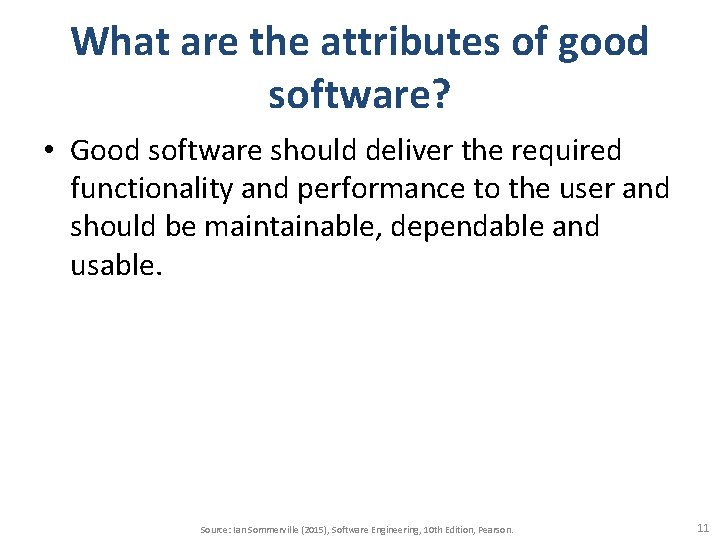 What are the attributes of good software?

• Good software should deliver the required functionality and performance to the user and should be maintainable, dependable and usable.

Source: Ian Sommerville (2015), Software Engineering, 10th Edition, Pearson.

11